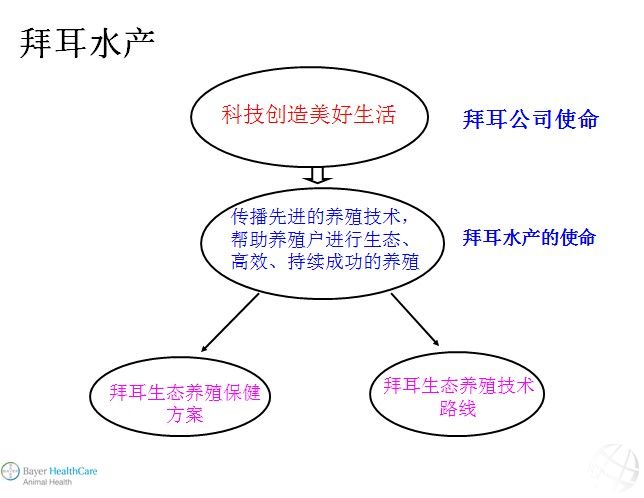 拜耳水产

科技创造美好生活

拜耳公司使命

传播先进的养殖技术，帮助养殖户进行生态、高效、持续成功的养殖

拜耳水产的使命

拜耳生态养殖保健方案

拜耳生态养殖技术路线

Bayer HealthCare
Animal Health